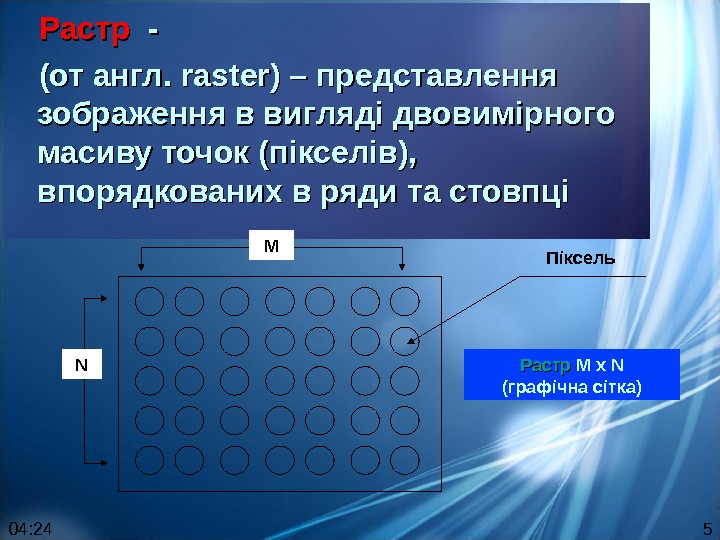 Растр -

(от англ. raster) – представлення зображення в вигляді двовимірного масиву точок (пікселів), впорядкованих в ряди та стовпці

M

Піксель

N

Растр M x N
(графічна сітка)

04:24

5